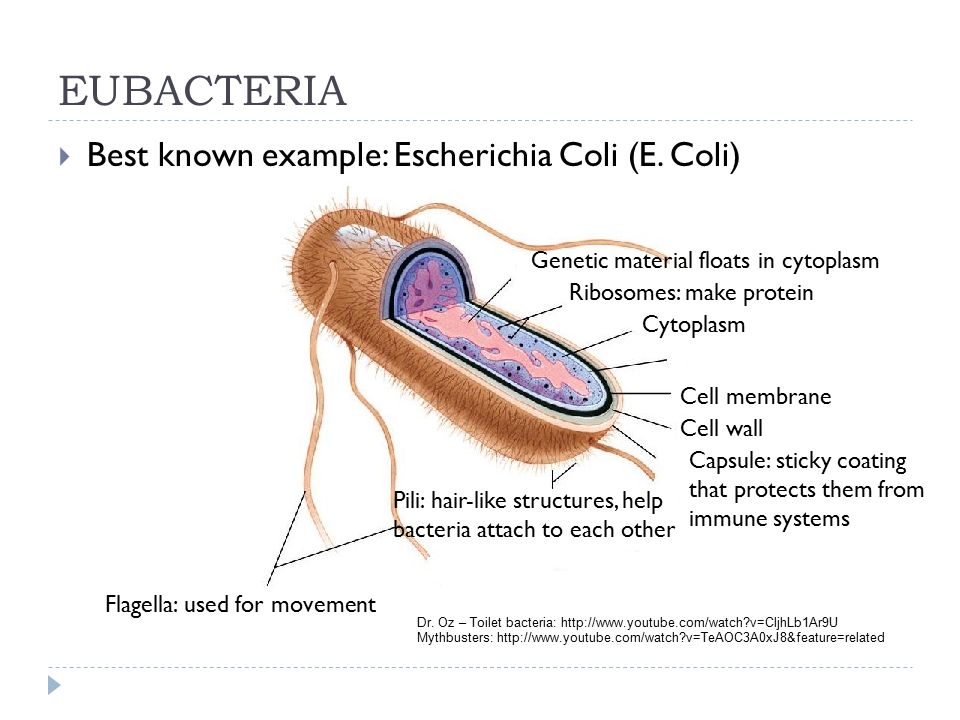 EUBACTERIA

Best known example: Escherichia Coli (E. Coli)

Genetic material floats in cytoplasm

Ribosomes: make protein

Cytoplasm

Cell membrane

Cell wall

Capsule: sticky coating that protects them from immune systems

Pili: hair-like structures, help bacteria attach to each other

Flagella: used for movement

Dr. Oz – Toilet bacteria: http://www.youtube.com/watch?v=CljhLb1Ar9U
Mythbusters: http://www.youtube.com/watch?v=TeAOC3A0xJ8&feature=related